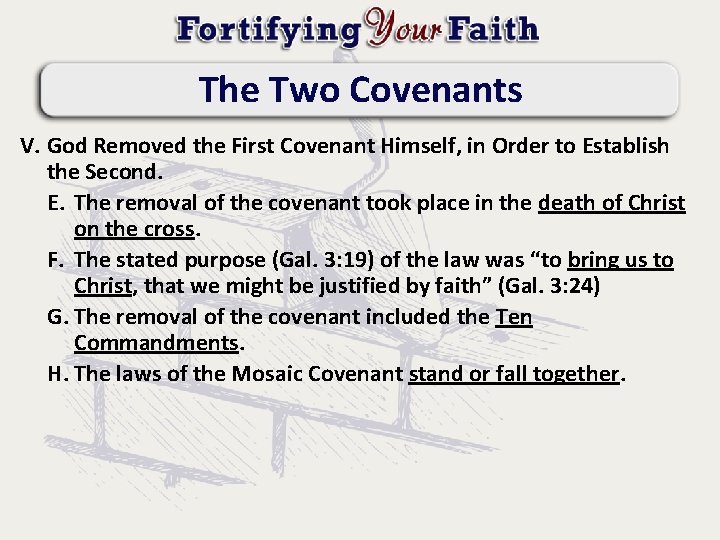 Fortifying Your Faith

The Two Covenants

V. God Removed the First Covenant Himself, in Order to Establish the Second.

E. The removal of the covenant took place in the death of Christ on the cross.

F. The stated purpose (Gal. 3:19) of the law was “to bring us to Christ, that we might be justified by faith” (Gal. 3:24)

G. The removal of the covenant included the Ten Commandments.

H. The laws of the Mosaic Covenant stand or fall together.